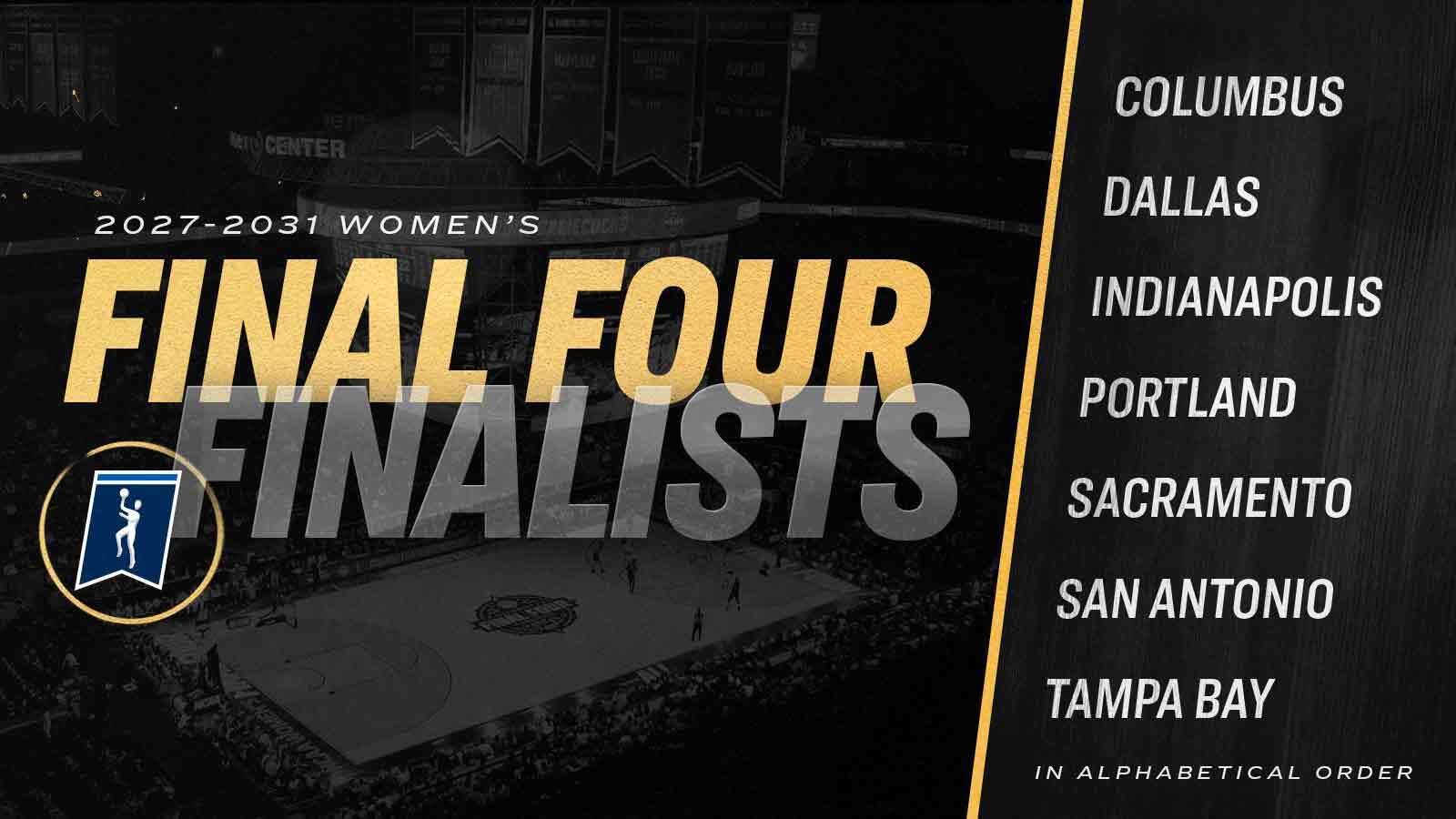 2027-2031 WOMEN'S
FINAL FOUR
FINALISTS

COLUMBUS
DALLAS
INDIANAPOLIS
PORTLAND
SACRAMENTO
SAN ANTONIO
TAMPA BAY
IN ALPHABETICAL ORDER